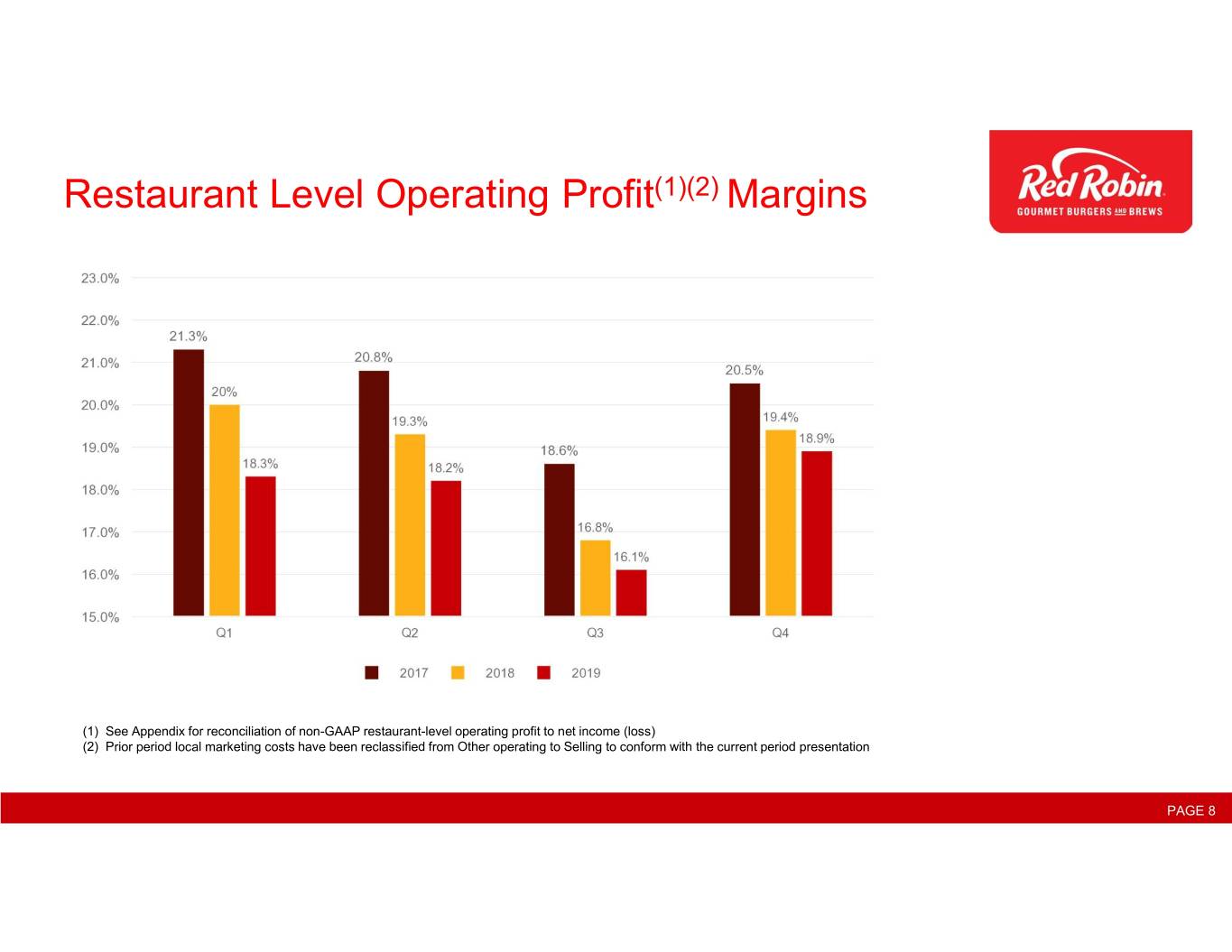 Restaurant Level Operating Profit$^{(1)(2)}$ Margins

Red Robin GOURMET BURGERS AND BREWS

23.0%
22.0%
21.0%
20.0%
19.0%
18.0%
17.0%
16.0%
15.0%

21.3%
20%
18.3%
20.8%
19.3%
18.2%
18.6%
16.8%
16.1%
20.5%
19.4%
18.9%

Q1
Q2
Q3
Q4

2017
2018
2019

(1) See Appendix for reconciliation of non-GAAP restaurant-level operating profit to net income (loss)
(2) Prior period local marketing costs have been reclassified from Other operating to Selling to conform with the current period presentation

PAGE 8